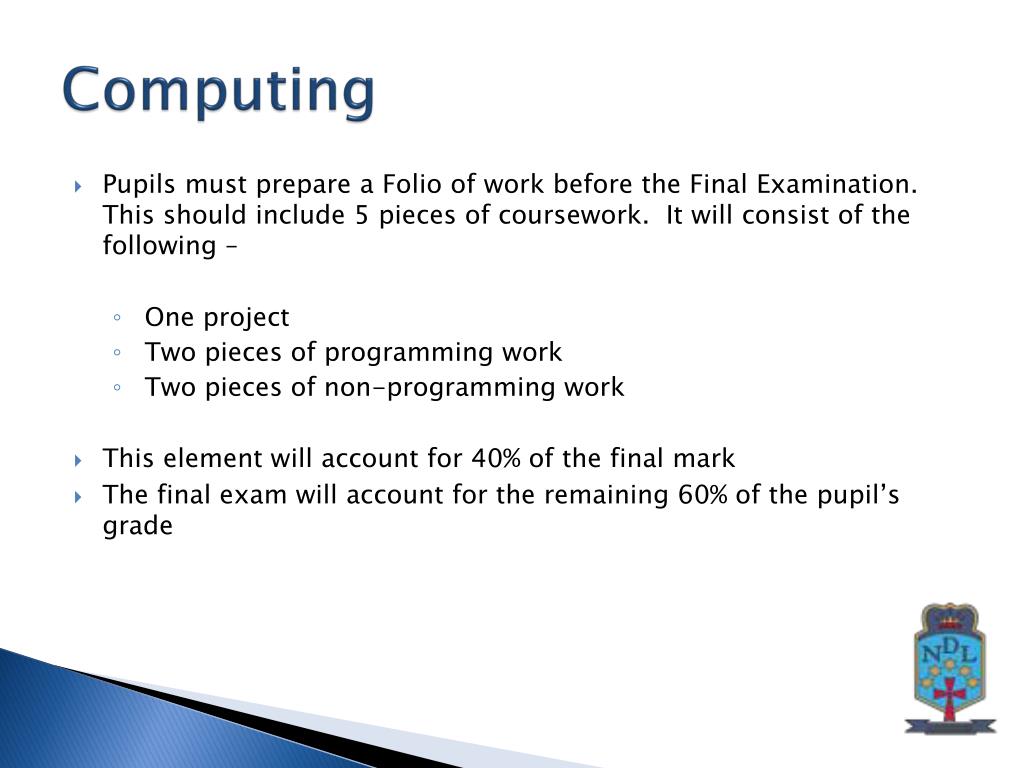 Computing

Pupils must prepare a Folio of work before the Final Examination. This should include 5 pieces of coursework. It will consist of the following –

One project
Two pieces of programming work
Two pieces of non-programming work

This element will account for 40% of the final mark
The final exam will account for the remaining 60% of the pupil's grade

NDL